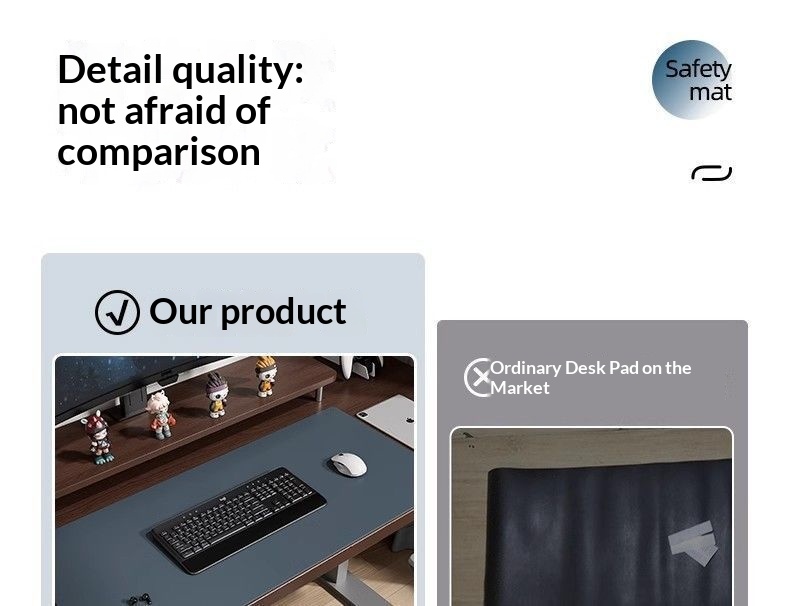 Detail quality: not afraid of comparison

Safety mat

Our product

Ordinary Desk Pad on the Market